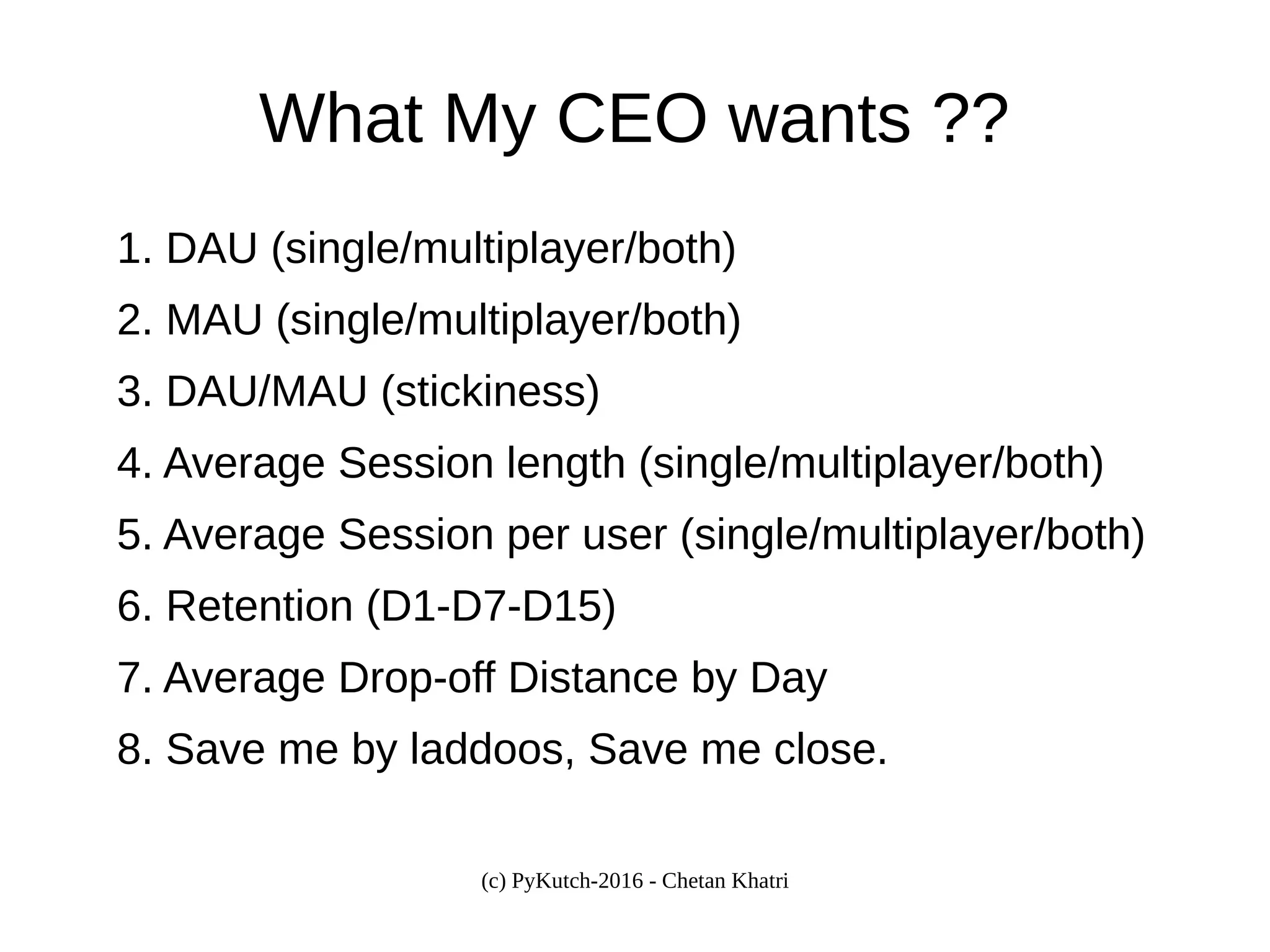 What My CEO wants ??

1. DAU (single/multiplayer/both)
2. MAU (single/multiplayer/both)
3. DAU/MAU (stickiness)
4. Average Session length (single/multiplayer/both)
5. Average Session per user (single/multiplayer/both)
6. Retention (D1-D7-D15)
7. Average Drop-off Distance by Day
8. Save me by laddoos, Save me close.

(c) PyKutch-2016 - Chetan Khatri